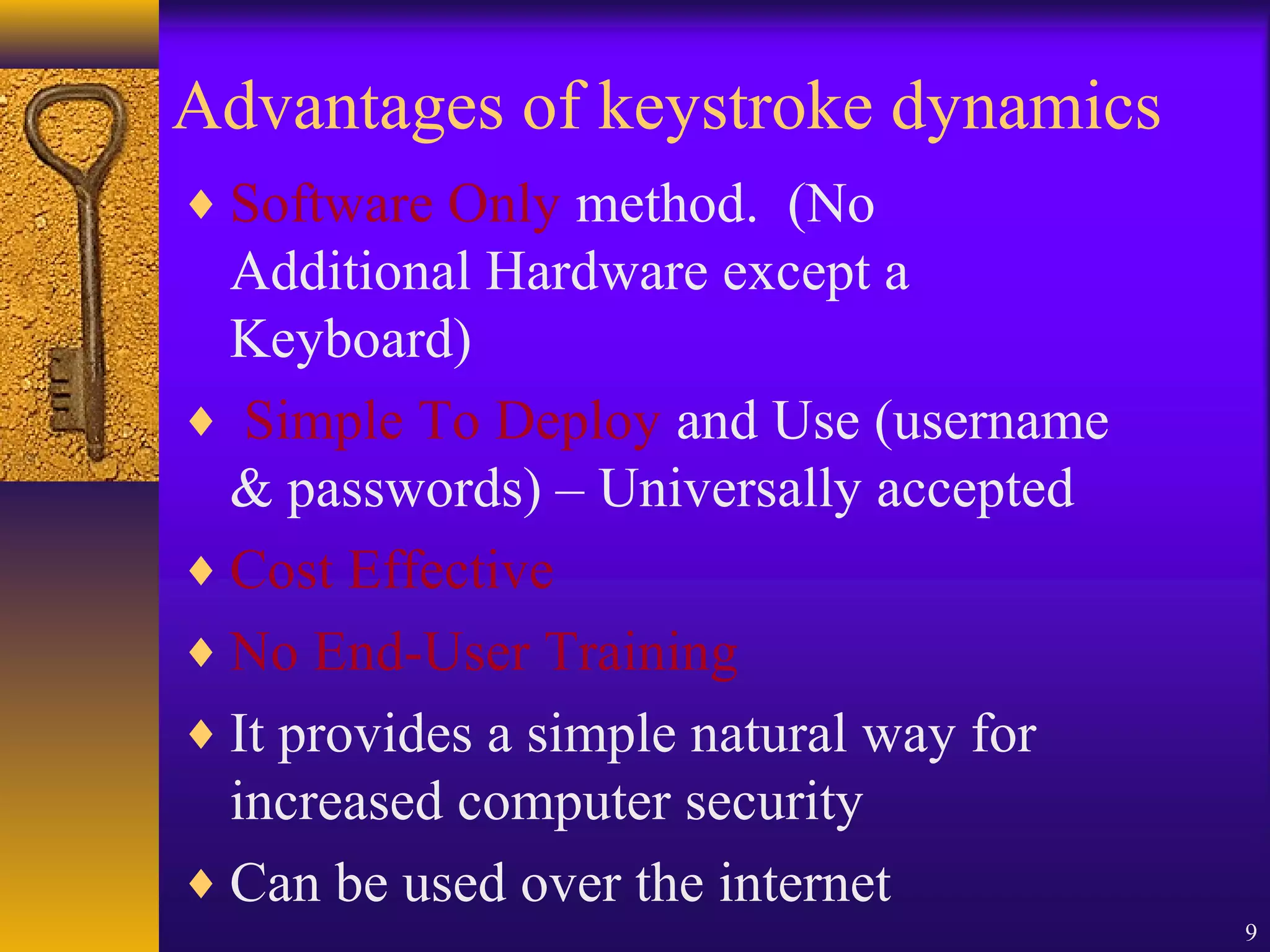 Advantages of keystroke dynamics

♦ Software Only method. (No Additional Hardware except a Keyboard)

♦ Simple To Deploy and Use (username & passwords) – Universally accepted

♦ Cost Effective

♦ No End-User Training

♦ It provides a simple natural way for increased computer security

♦ Can be used over the internet

9